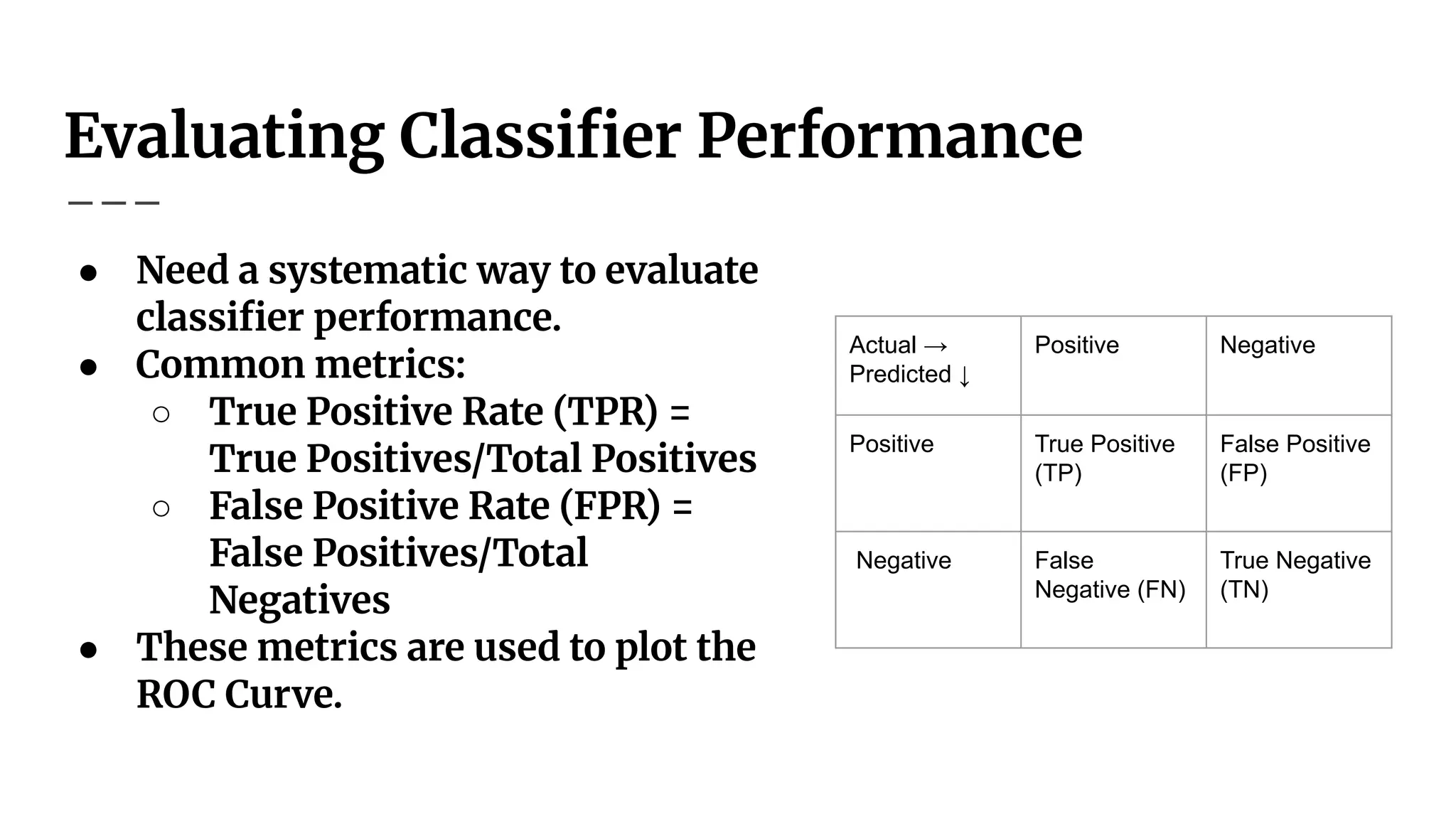 Evaluating Classifier Performance

- Need a systematic way to evaluate classifier performance.
- Common metrics:
  - True Positive Rate (TPR) = True Positives/Total Positives
  - False Positive Rate (FPR) = False Positives/Total Negatives
- These metrics are used to plot the ROC Curve.

| Actual → Predicted ↓ | Positive | Negative |
|---|---|---|
| Positive | True Positive (TP) | False Positive (FP) |
| Negative | False Negative (FN) | True Negative (TN) |